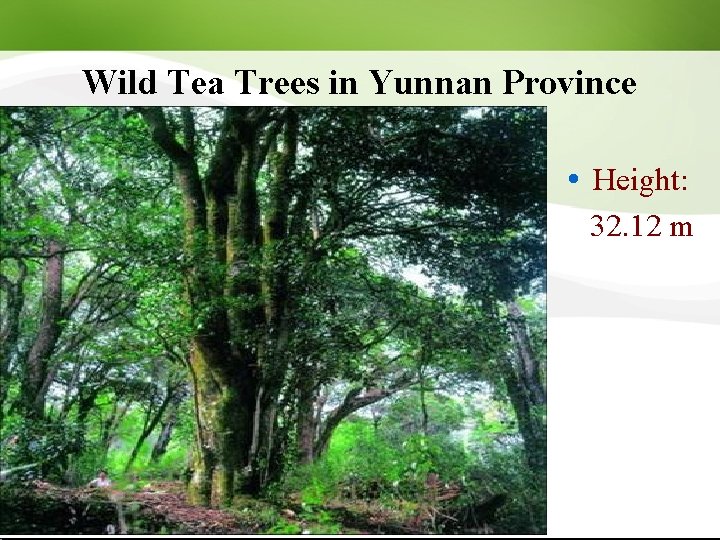 Wild Tea Trees in Yunnan Province

• Height: 32.12 m